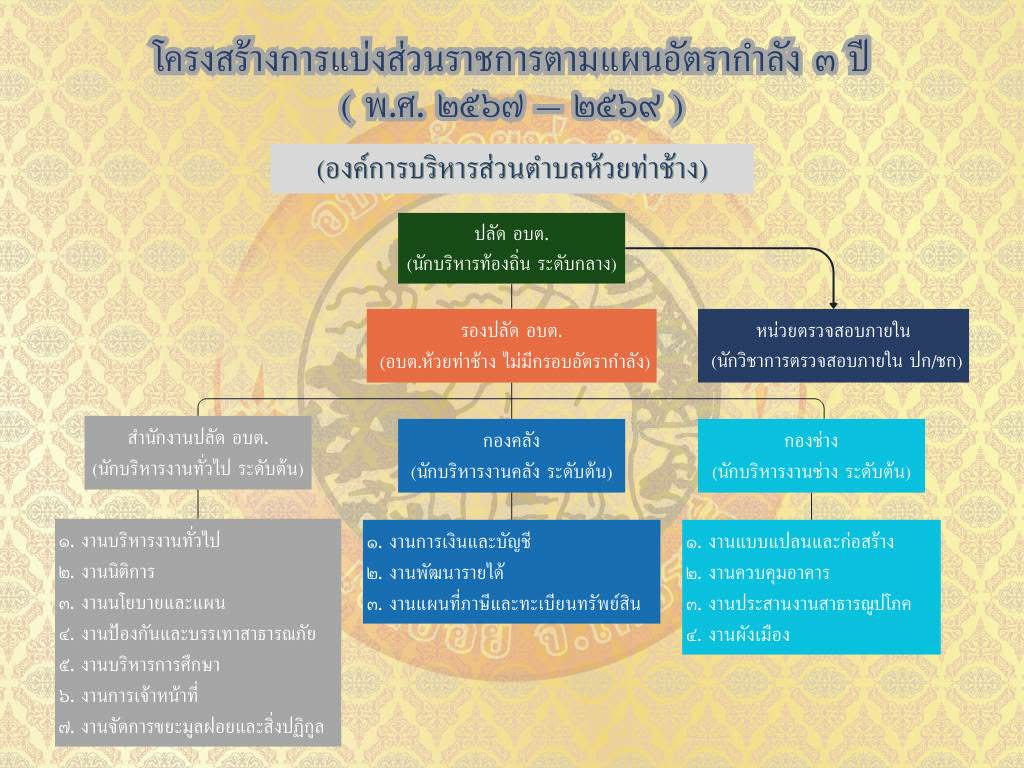 โครงสร้างการแบ่งส่วนราชการตามแผนอัตรากำลัง ๓ ปี
( พ.ศ. ๒๕๖๗ – ๒๕๖๙ )

(องค์การบริหารส่วนตำบลห้วยท่าช้าง)

ปลัด อบต.
(นักบริหารท้องถิ่น ระดับกลาง)

รองปลัด อบต.
(อบต.ห้วยท่าช้าง ไม่มีกรอบอัตรากำลัง)

หน่วยตรวจสอบภายใน
(นักวิชาการตรวจสอบภายใน ปก/ชก)

สำนักงานปลัด อบต.
(นักบริหารงานทั่วไป ระดับต้น)

กองคลัง
(นักบริหารงานคลัง ระดับต้น)

กองช่าง
(นักบริหารงานช่าง ระดับต้น)

๑. งานบริหารงานทั่วไป
๒. งานนิติการ
๓. งานนโยบายและแผน
๔. งานป้องกันและบรรเทาสาธารณภัย
๕. งานบริหารการศึกษา
๖. งานการเจ้าหน้าที่
๗. งานจัดการขยะมูลฝอยและสิ่งปฏิกูล

๑. งานการเงินและบัญชี
๒. งานพัฒนารายได้
๓. งานแผนที่ภาษีและทะเบียนทรัพย์สิน

๑. งานแบบแปลนและก่อสร้าง
๒. งานควบคุมอาคาร
๓. งานประสานงานสาธารณูปโภค
๔. งานผังเมือง